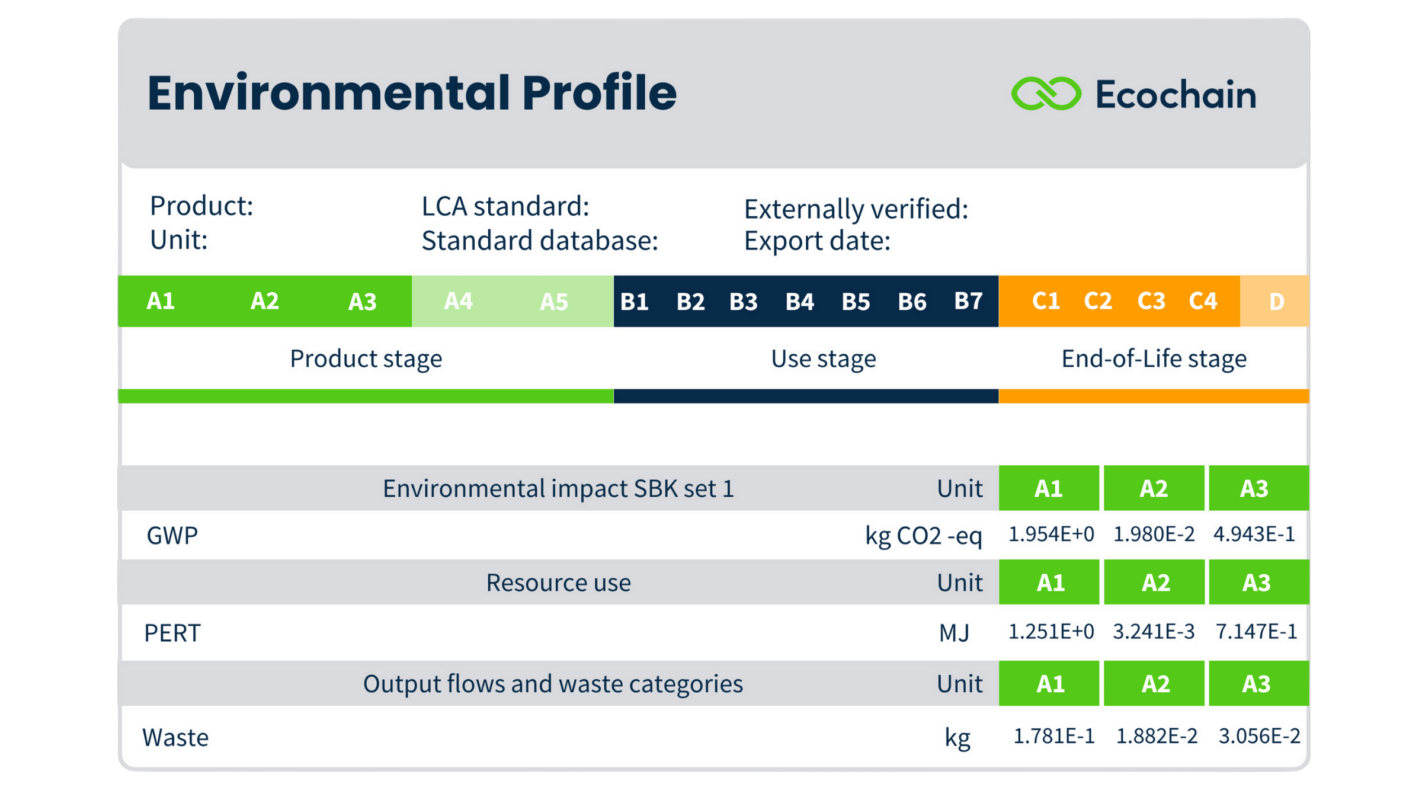 Environmental Profile

Ecochain

Product:
Unit:

LCA standard:
Standard database:

Externally verified:
Export date:

A1 A2 A3 A4 A5 B1 B2 B3 B4 B5 B6 B7 C1 C2 C3 C4 D

Product stage

Use stage

End-of-Life stage

| Environmental impact SBK set 1 | Unit | A1 | A2 | A3 |
|---|---|---|---|---|
| GWP | kg CO2 -eq | 1.954E+0 | 1.980E-2 | 4.943E-1 |
| Resource use | Unit | A1 | A2 | A3 |
| PERT | MJ | 1.251E+0 | 3.241E-3 | 7.147E-1 |
| Output flows and waste categories | Unit | A1 | A2 | A3 |
| Waste | kg | 1.781E-1 | 1.882E-2 | 3.056E-2 |